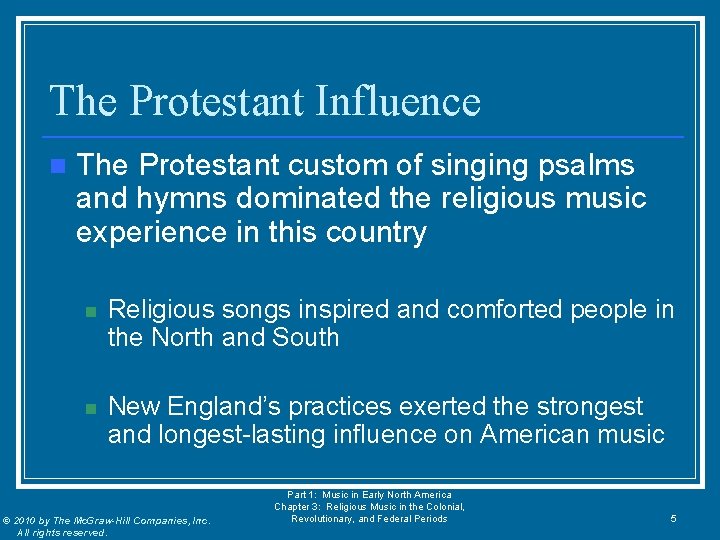 The Protestant Influence

The Protestant custom of singing psalms and hymns dominated the religious music experience in this country

Religious songs inspired and comforted people in the North and South

New England's practices exerted the strongest and longest-lasting influence on American music

© 2010 by The McGraw-Hill Companies, Inc. All rights reserved.

Part 1: Music in Early North America
Chapter 3: Religious Music in the Colonial, Revolutionary, and Federal Periods

5